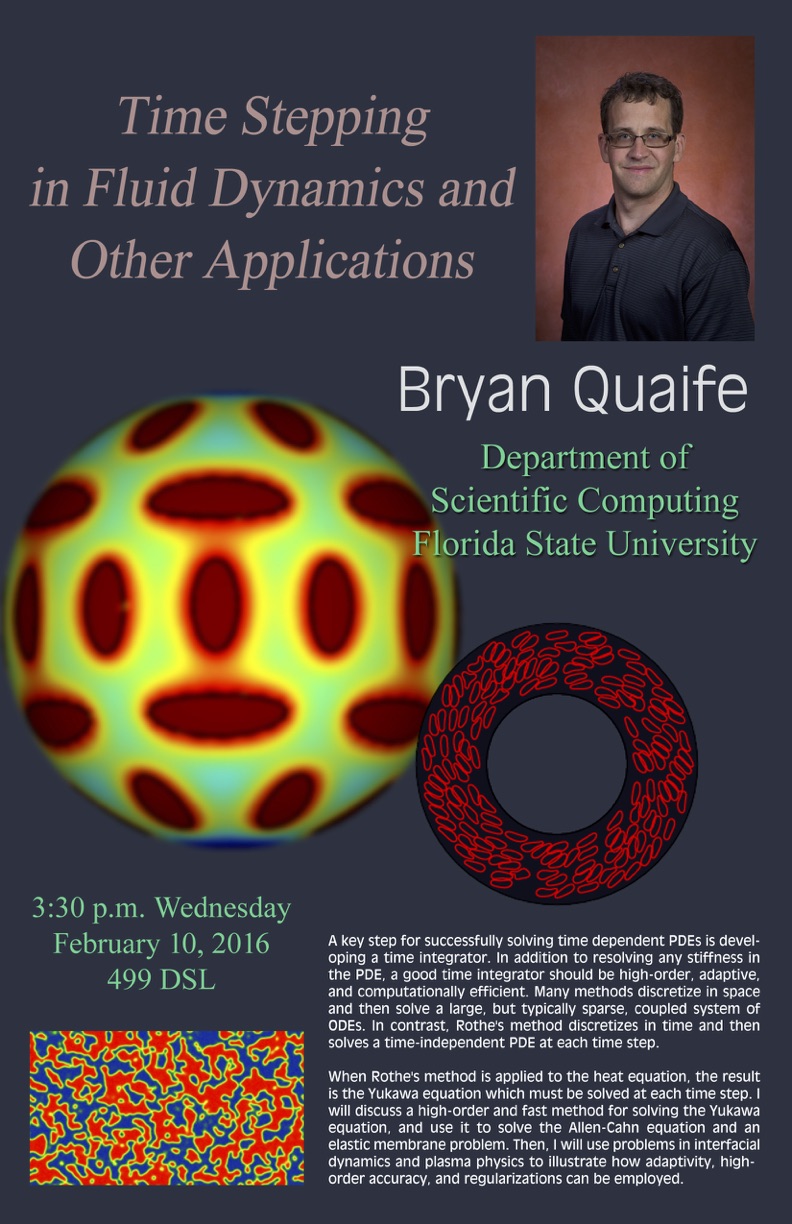 Time Stepping in Fluid Dynamics and Other Applications

Bryan Quaife

Department of Scientific Computing Florida State University

3:30 p.m. Wednesday February 10, 2016 499 DSL

A key step for successfully solving time dependent PDEs is developing a time integrator. In addition to resolving any stiffness in the PDE, a good time integrator should be high-order, adaptive, and computationally efficient. Many methods discretize in space and then solve a large, but typically sparse, coupled system of ODEs. In contrast, Rothe's method discretizes in time and then solves a time-independent PDE at each time step.

When Rothe's method is applied to the heat equation, the result is the Yukawa equation which must be solved at each time step. I will discuss a high-order and fast method for solving the Yukawa equation, and use it to solve the Allen-Cahn equation and an elastic membrane problem. Then, I will use problems in interfacial dynamics and plasma physics to illustrate how adaptivity, high-order accuracy, and regularizations can be employed.